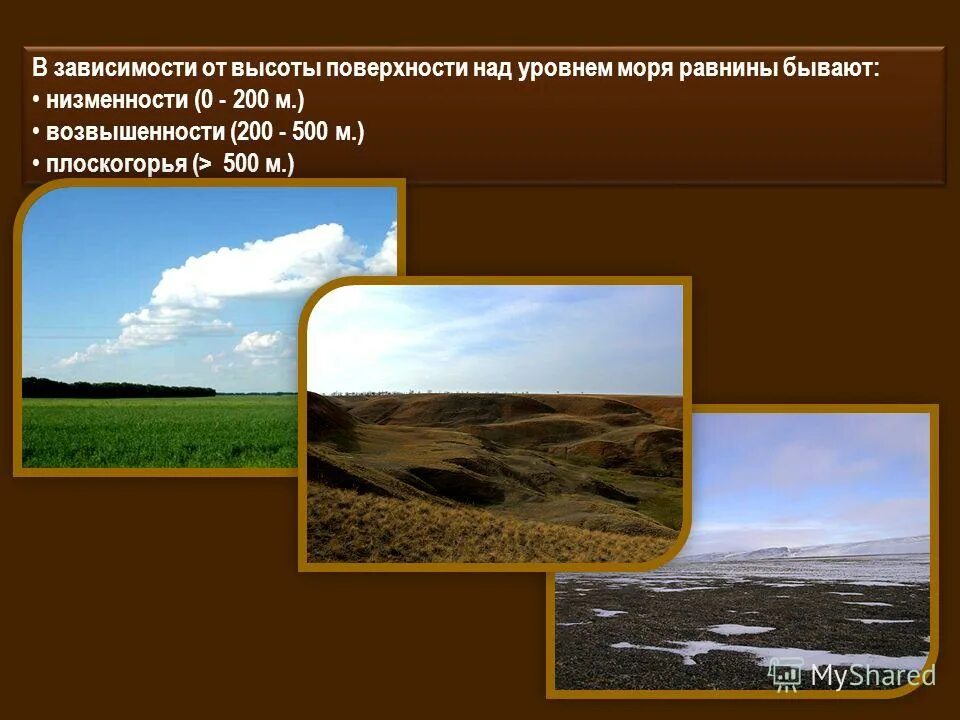 В зависимости от высоты поверхности над уровнем моря равнины бывают:
• низменности (0 - 200 м.)
• возвышенности (200 - 500 м.)
• плоскогорья (> 500 м.)

MyShared